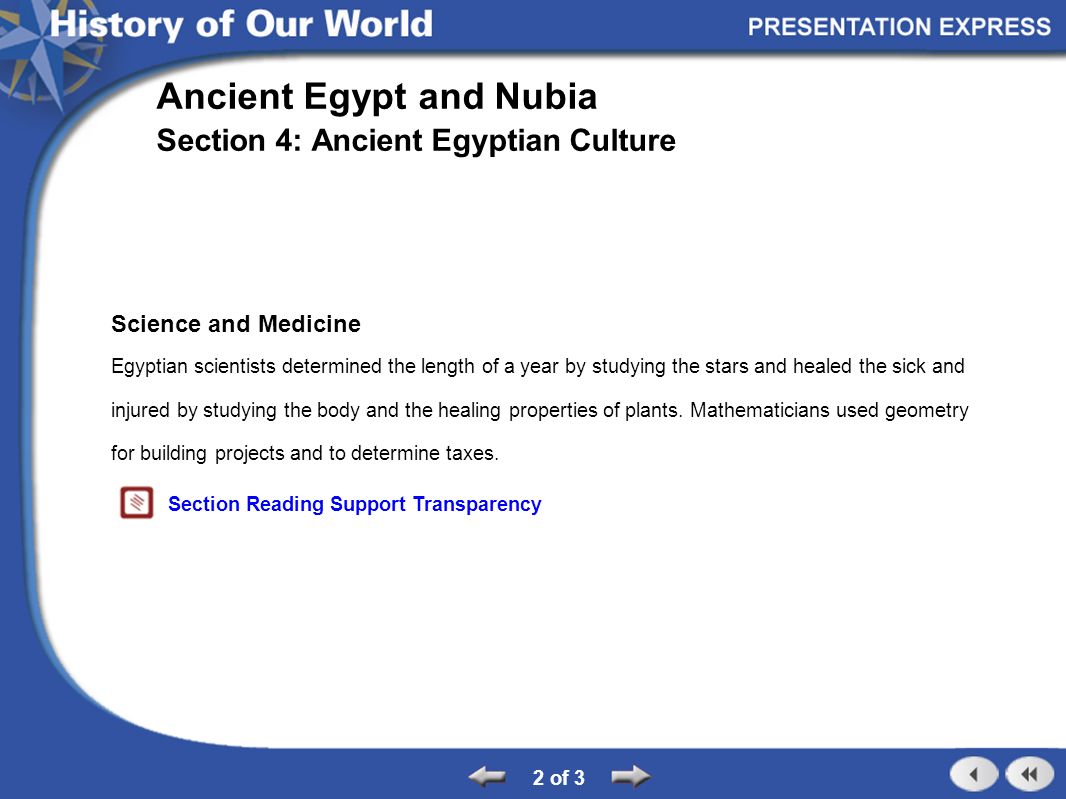 History of Our World

PRESENTATION EXPRESS

Ancient Egypt and Nubia
Section 4: Ancient Egyptian Culture

Science and Medicine

Egyptian scientists determined the length of a year by studying the stars and healed the sick and injured by studying the body and the healing properties of plants. Mathematicians used geometry for building projects and to determine taxes.

Section Reading Support Transparency

2 of 3